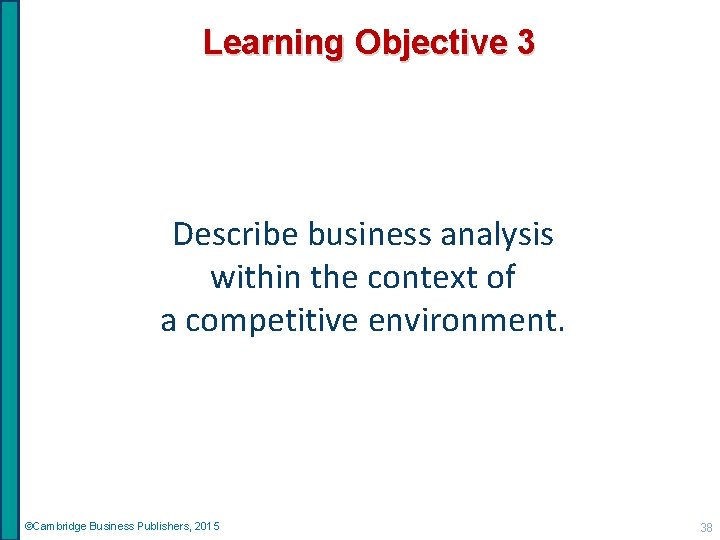 Learning Objective 3

Describe business analysis within the context of a competitive environment.

©Cambridge Business Publishers, 2015

38